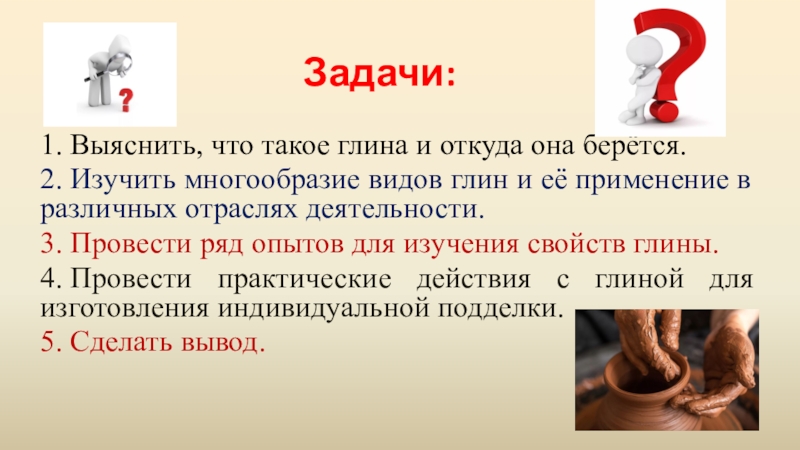 Задачи:

1. Выяснить, что такое глина и откуда она берётся.

2. Изучить многообразие видов глин и её применение в различных отраслях деятельности.

3. Провести ряд опытов для изучения свойств глины.

4. Провести практические действия с глиной для изготовления индивидуальной подделки.

5. Сделать вывод.